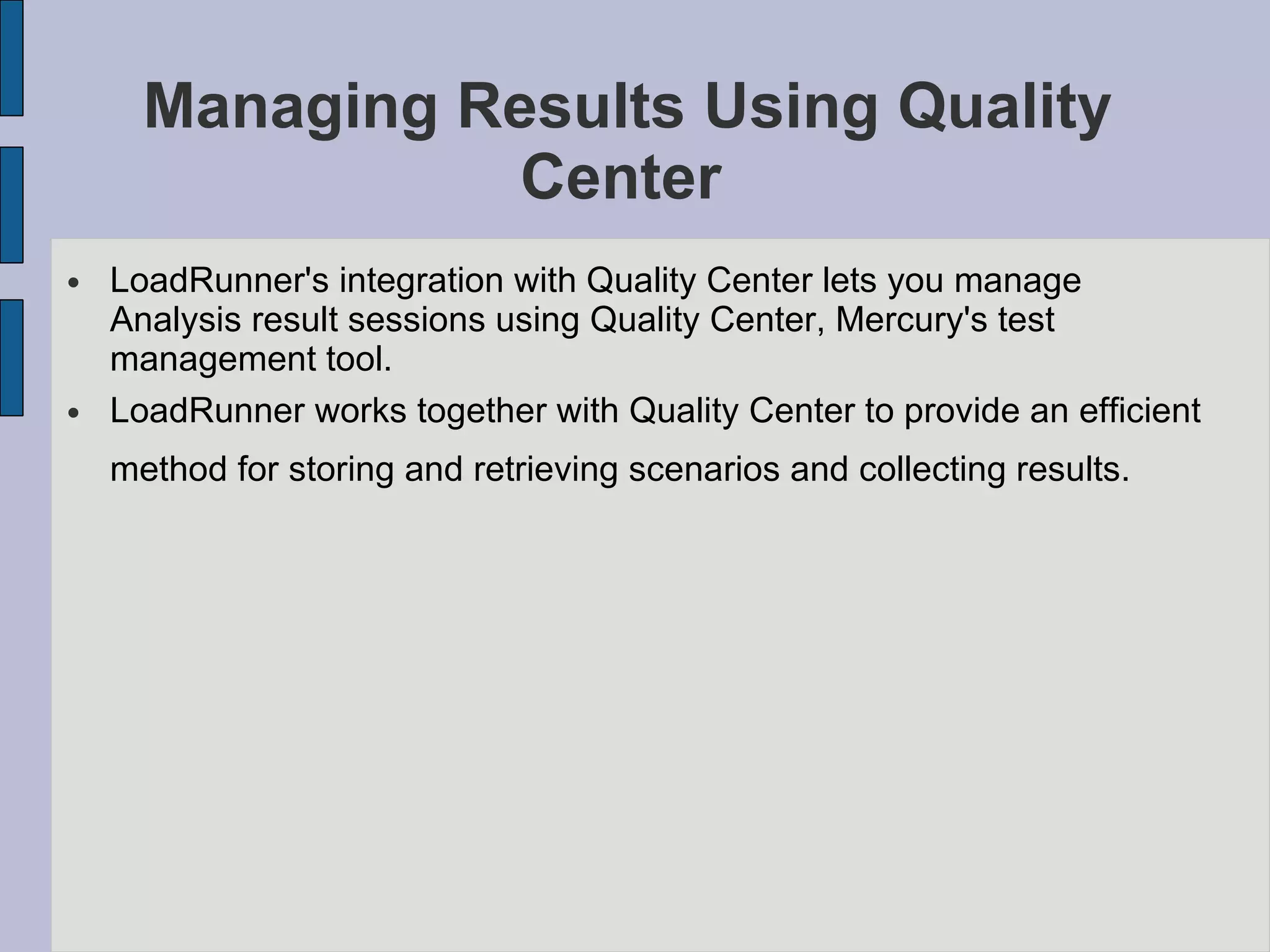 Managing Results Using Quality Center

• LoadRunner's integration with Quality Center lets you manage Analysis result sessions using Quality Center, Mercury's test management tool.

• LoadRunner works together with Quality Center to provide an efficient method for storing and retrieving scenarios and collecting results.